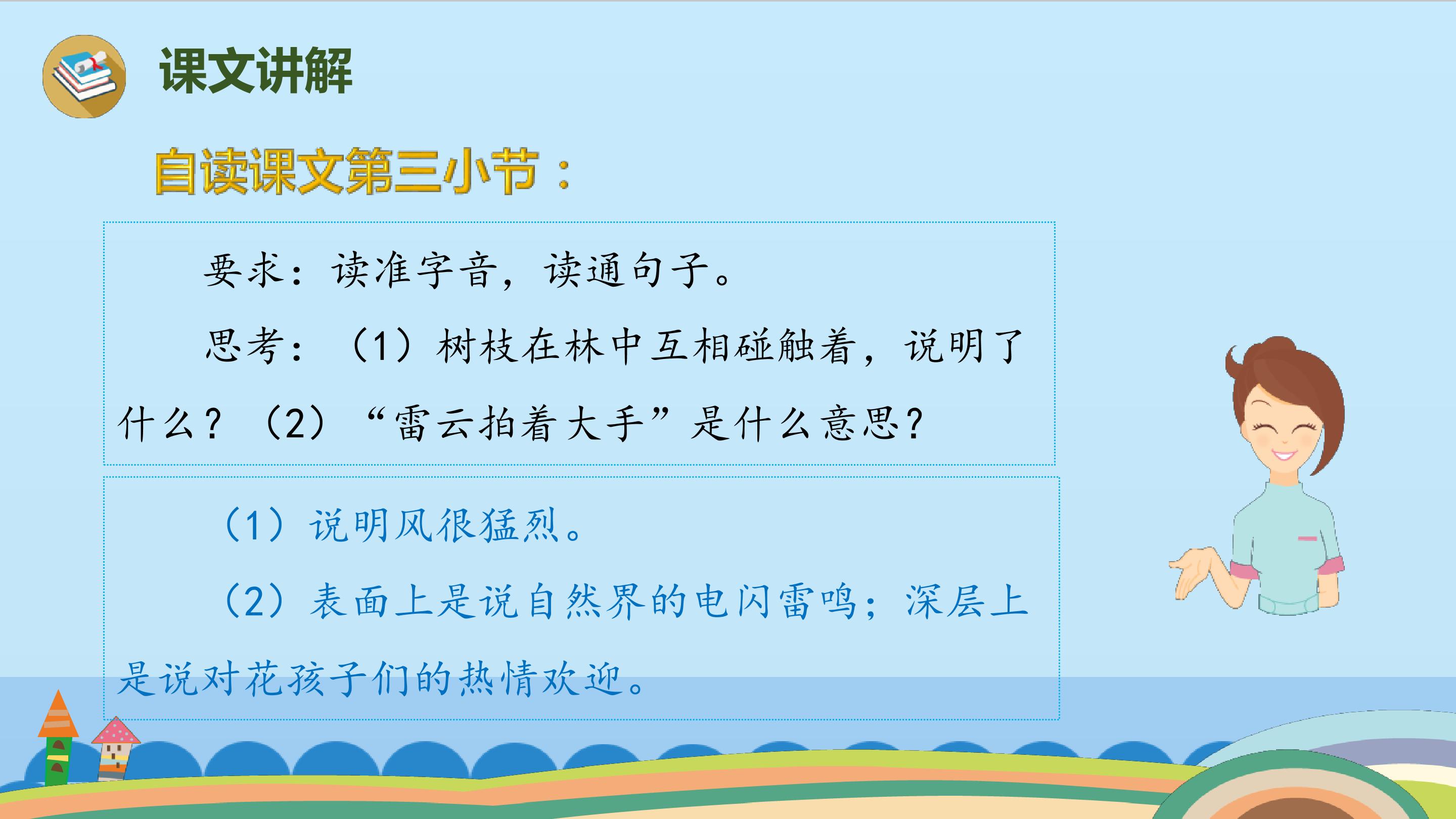 课文讲解

自读课文第三小节：

要求：读准字音，读通句子。

思考：（1）树枝在林中互相碰触着，说明了什么？（2）“雷云拍着大手”是什么意思？

（1）说明风很猛烈。

（2）表面上是说自然界的电闪雷鸣；深层上是说对花孩子们的热情欢迎。